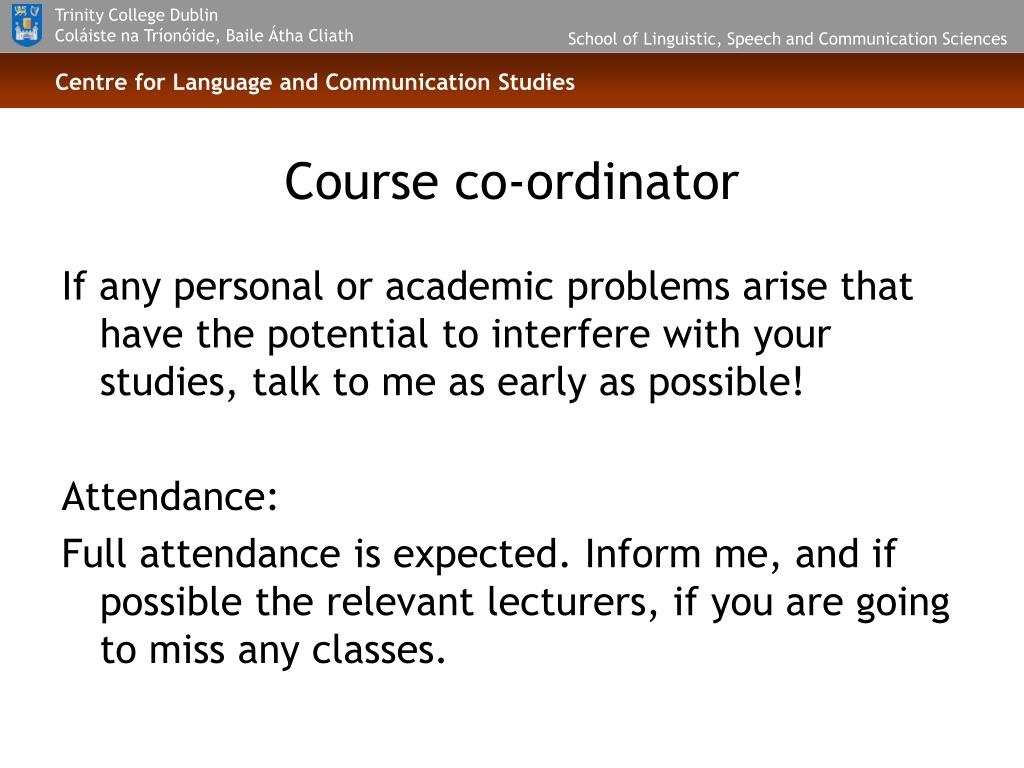 Trinity College Dublin
Coláiste na Tríonóide, Baile Átha Cliath

School of Linguistic, Speech and Communication Sciences

Centre for Language and Communication Studies

Course co-ordinator

If any personal or academic problems arise that have the potential to interfere with your studies, talk to me as early as possible!

Attendance:

Full attendance is expected. Inform me, and if possible the relevant lecturers, if you are going to miss any classes.